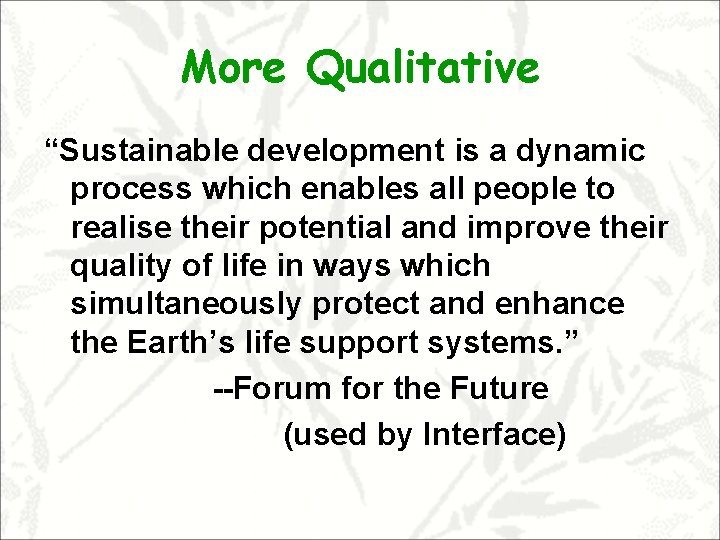 More Qualitative

“Sustainable development is a dynamic process which enables all people to realise their potential and improve their quality of life in ways which simultaneously protect and enhance the Earth’s life support systems.”

--Forum for the Future

(used by Interface)